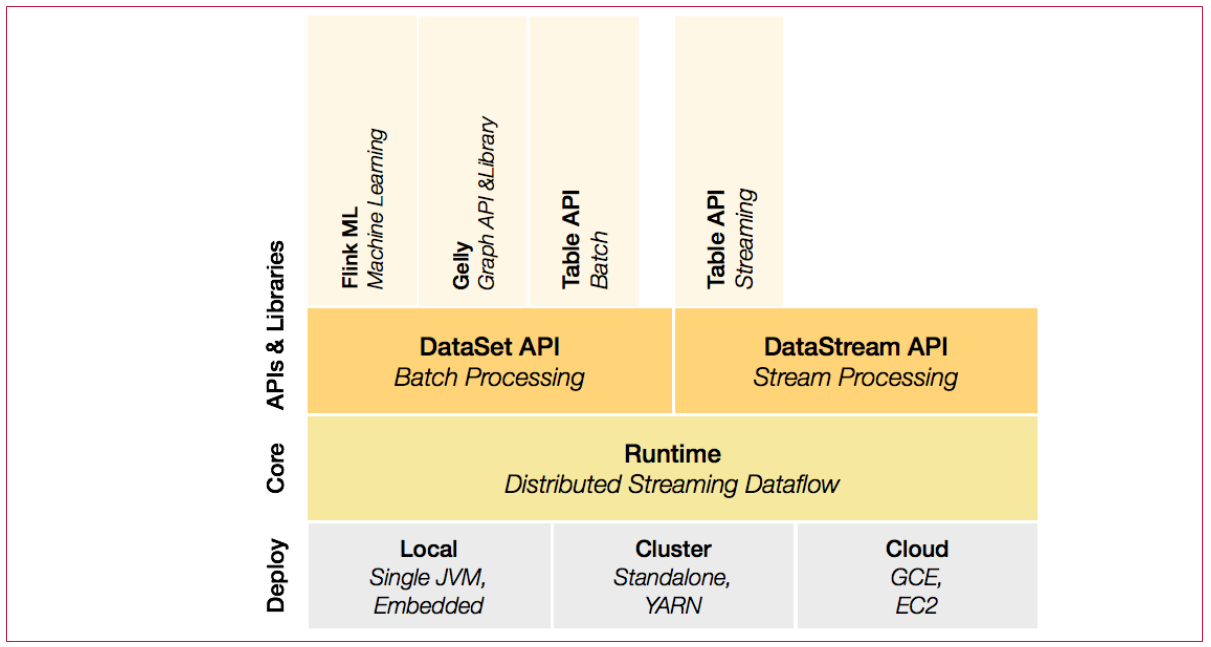 APIs & Libraries

Flink ML
Machine Learning

Gelly
Graph API &Library

Table API
Batch

Table API
Streaming

DataSet API
Batch Processing

DataStream API
Stream Processing

Core

Runtime
Distributed Streaming Dataflow

Deploy

Local
Single JVM,
Embedded

Cluster
Standalone,
YARN

Cloud
GCE,
EC2